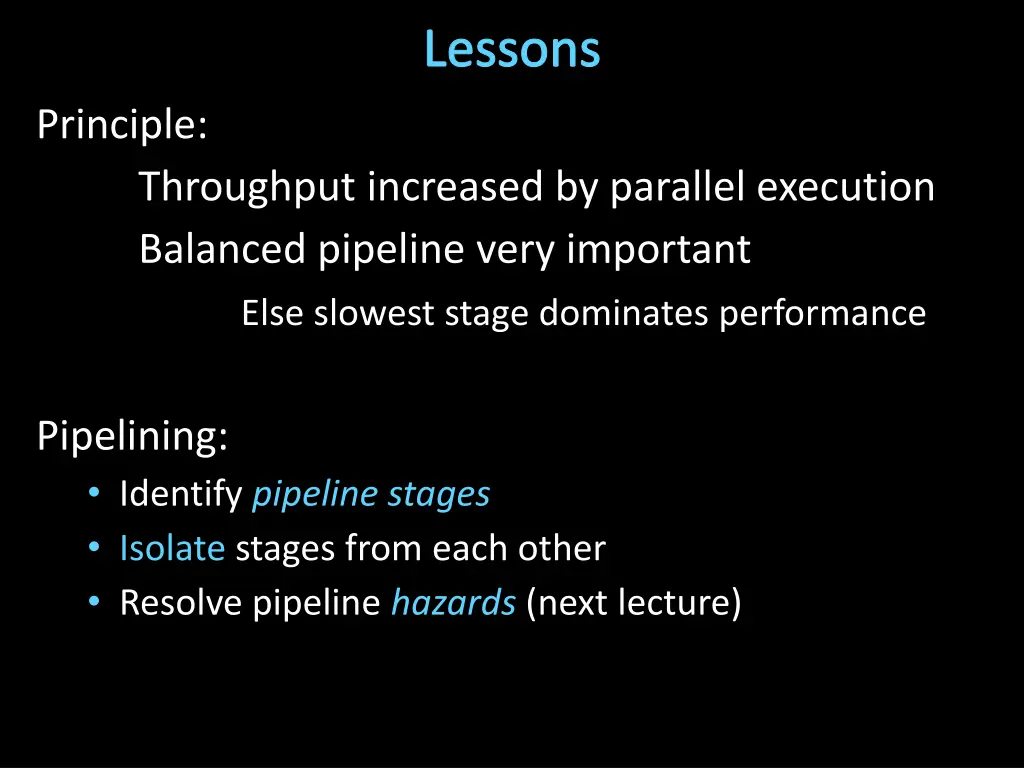 Lessons

Principle:

Throughput increased by parallel execution

Balanced pipeline very important

Else slowest stage dominates performance

Pipelining:

• Identify pipeline stages
• Isolate stages from each other
• Resolve pipeline hazards (next lecture)